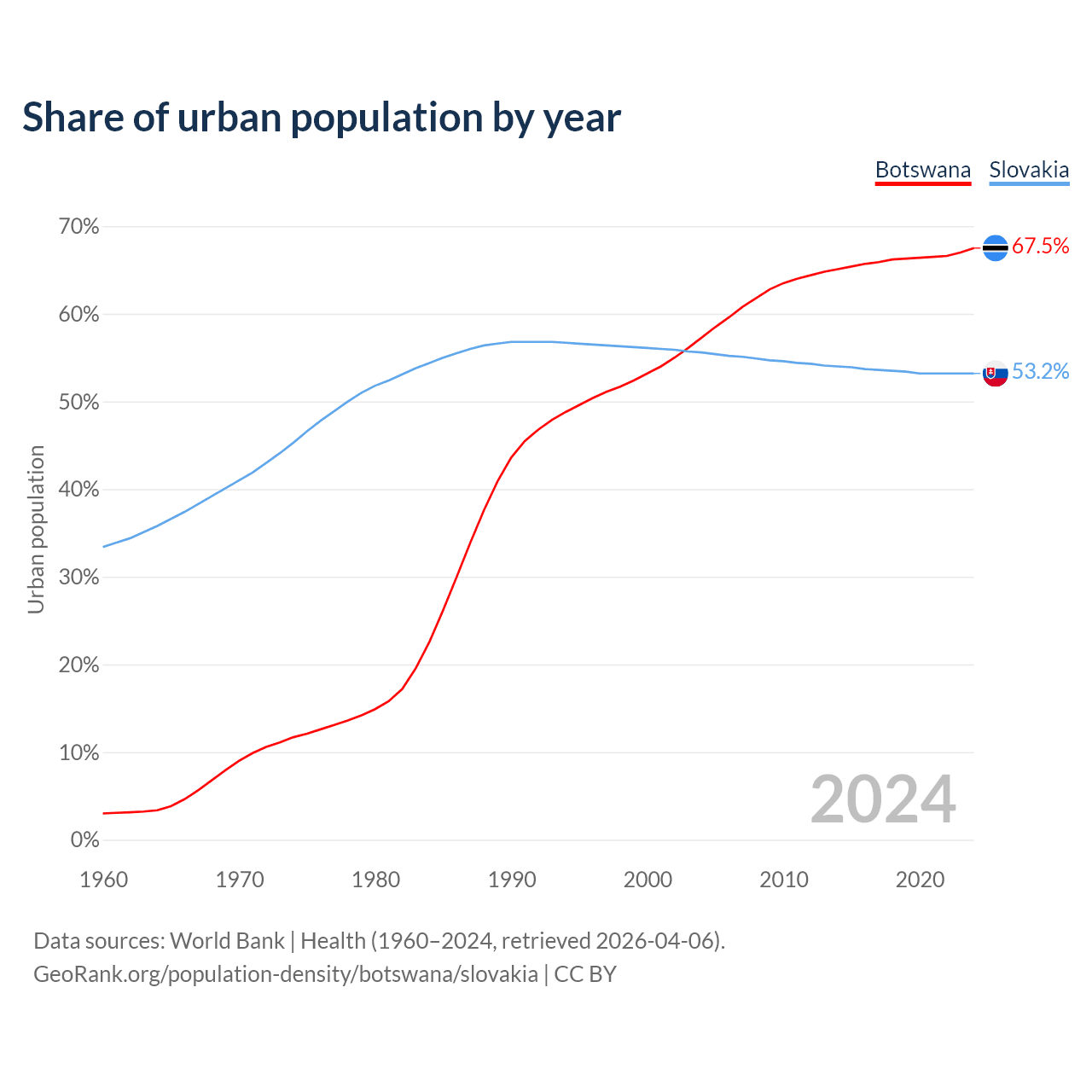 Share of urban population by year

Botswana Slovakia

70%
60%
50%
40%
30%
20%
10%
0%

Urban population

67.5%
53.2%

2024

1960 1970 1980 1990 2000 2010 2020

Data sources: World Bank | Health (1960–2024, retrieved 2026-04-06).
GeoRank.org/population-density/botswana/slovakia | CC BY